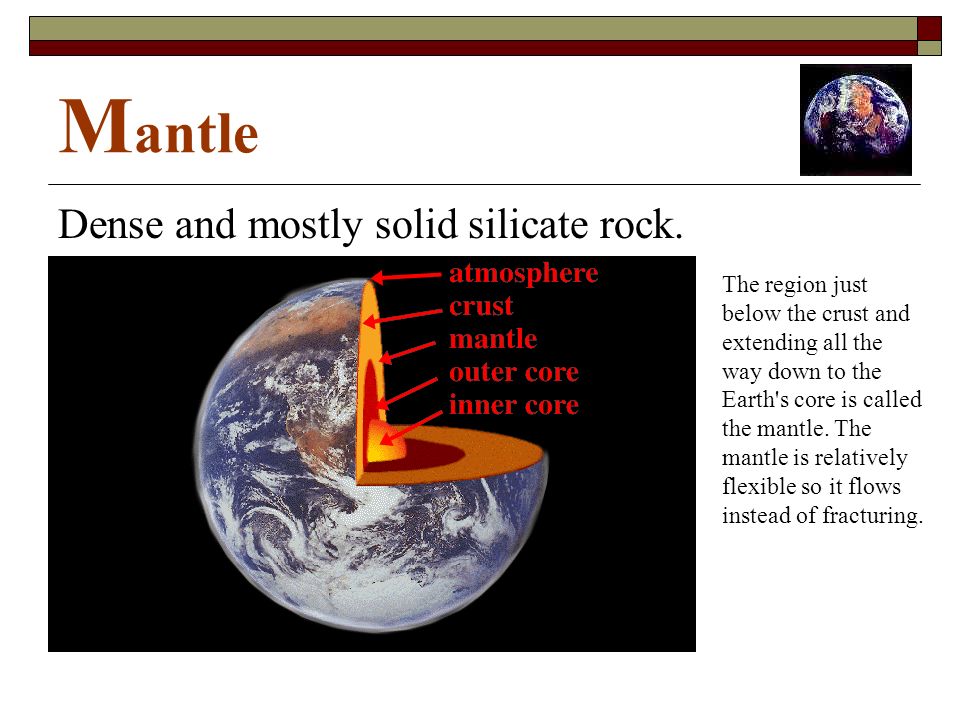 Mantle

Dense and mostly solid silicate rock.

atmosphere
crust
mantle
outer core
inner core

The region just below the crust and extending all the way down to the Earth's core is called the mantle. The mantle is relatively flexible so it flows instead of fracturing.